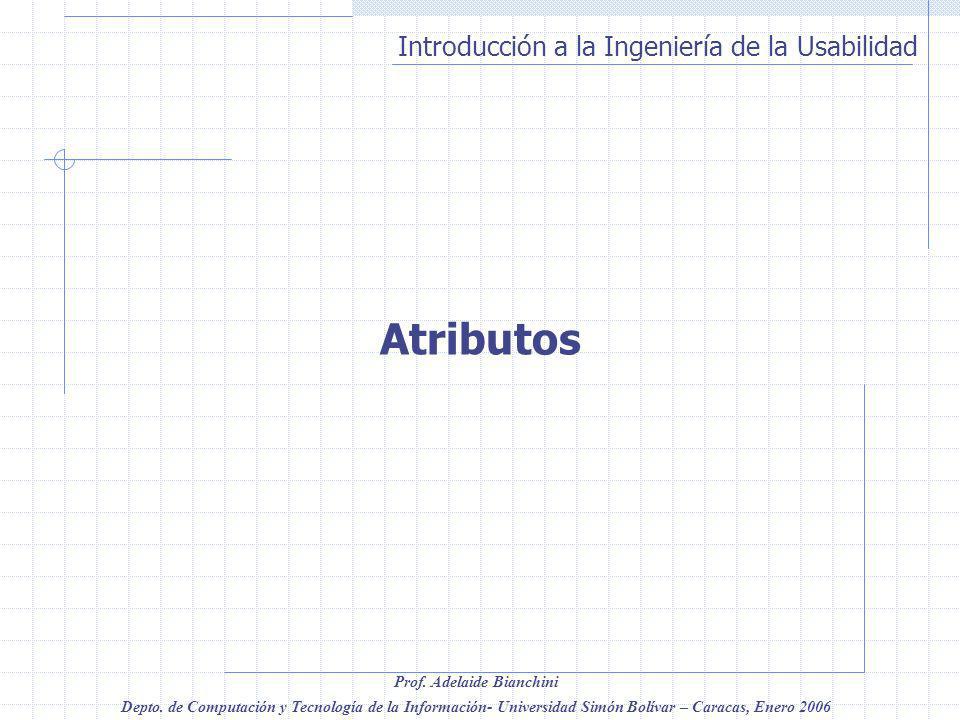 Introducción a la Ingeniería de la Usabilidad

Atributos

Prof. Adelaide Bianchini

Depto. de Computación y Tecnología de la Información- Universidad Simón Bolívar – Caracas, Enero 2006